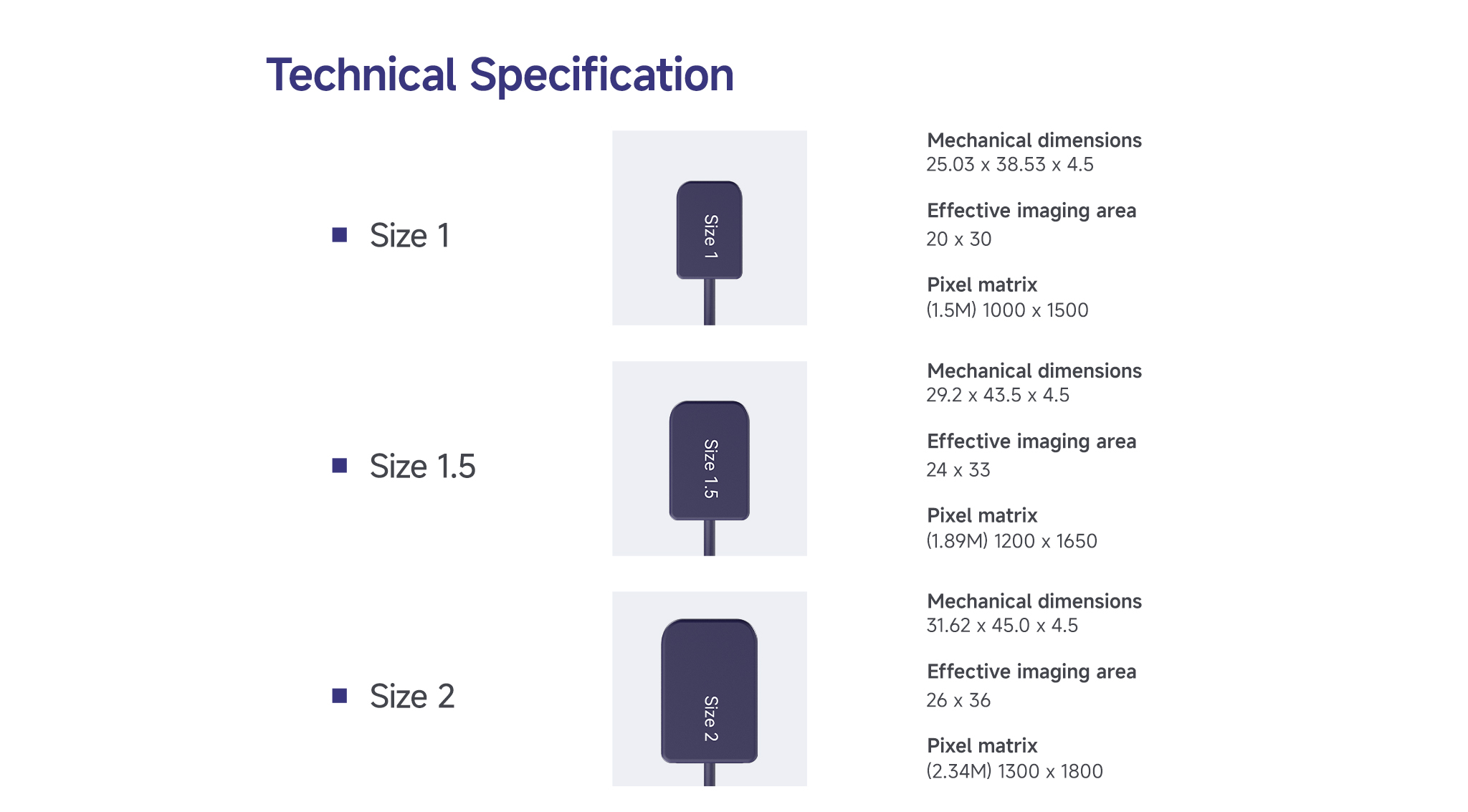 Technical Specification

■ Size 1

Size 1

Mechanical dimensions
25.03 x 38.53 x 4.5

Effective imaging area
20 x 30

Pixel matrix
(1.5M) 1000 x 1500

■ Size 1.5

Size 1.5

Mechanical dimensions
29.2 x 43.5 x 4.5

Effective imaging area
24 x 33

Pixel matrix
(1.89M) 1200 x 1650

■ Size 2

Size 2

Mechanical dimensions
31.62 x 45.0 x 4.5

Effective imaging area
26 x 36

Pixel matrix
(2.34M) 1300 x 1800